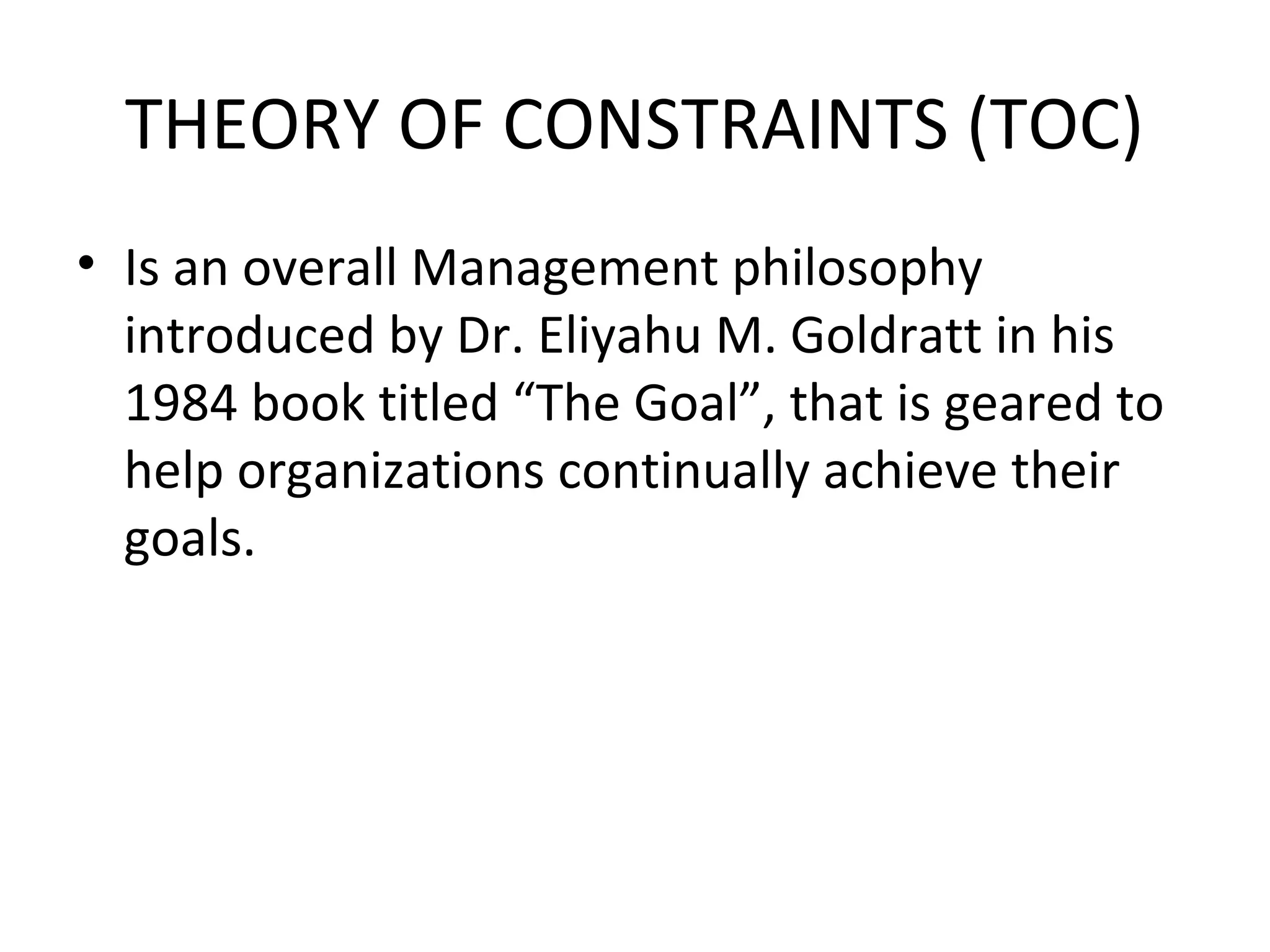 THEORY OF CONSTRAINTS (TOC)

• Is an overall Management philosophy introduced by Dr. Eliyahu M. Goldratt in his 1984 book titled “The Goal”, that is geared to help organizations continually achieve their goals.